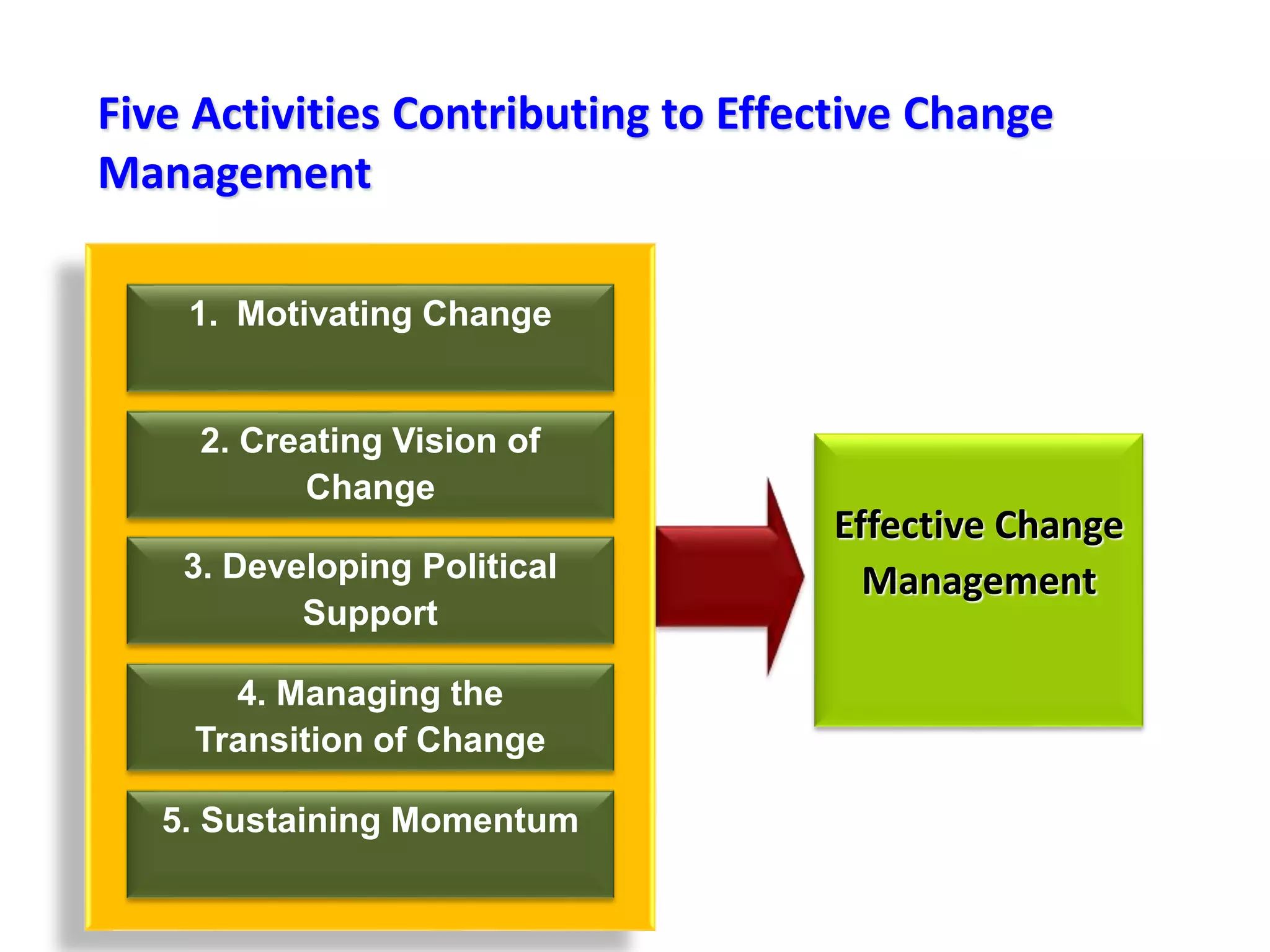 Five Activities Contributing to Effective Change Management

1. Motivating Change

2. Creating Vision of Change

3. Developing Political Support

4. Managing the Transition of Change

5. Sustaining Momentum

Effective Change Management